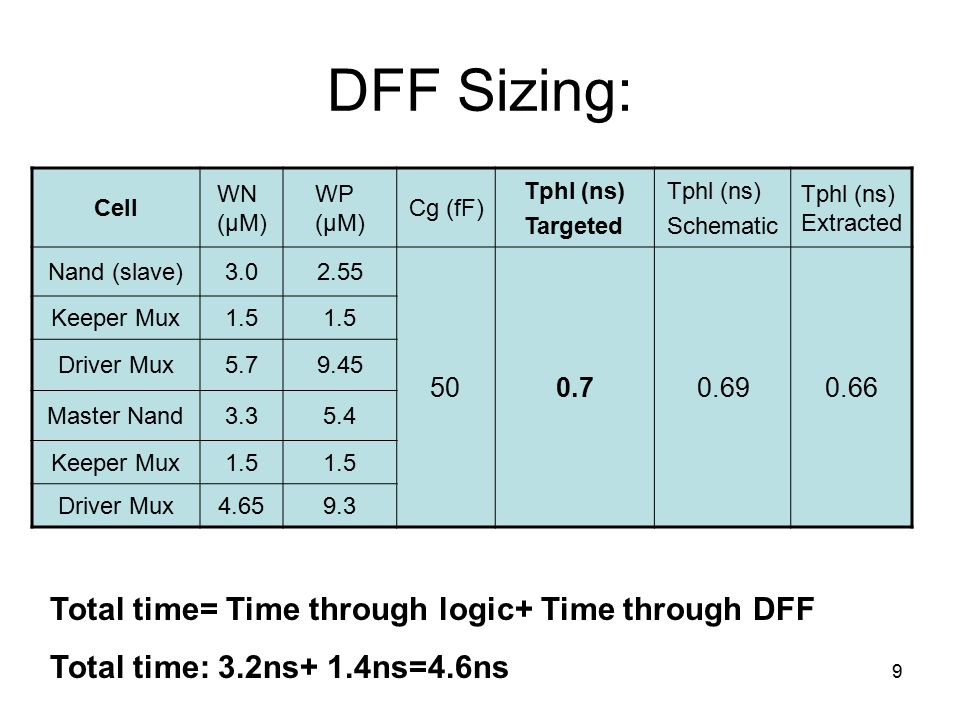 DFF Sizing:

| Cell | WN (μM) | WP (μM) | Cg (fF) | Tphl (ns) Targeted | Tphl (ns) Schematic | Tphl (ns) Extracted |
|---|---|---|---|---|---|---|
| Nand (slave) | 3.0 | 2.55 | 50 | 0.7 | 0.69 | 0.66 |
| Keeper Mux | 1.5 | 1.5 | | | | |
| Driver Mux | 5.7 | 9.45 | | | | |
| Master Nand | 3.3 | 5.4 | | | | |
| Keeper Mux | 1.5 | 1.5 | | | | |
| Driver Mux | 4.65 | 9.3 | | | | |

Total time= Time through logic+ Time through DFF

Total time: 3.2ns+ 1.4ns=4.6ns

9